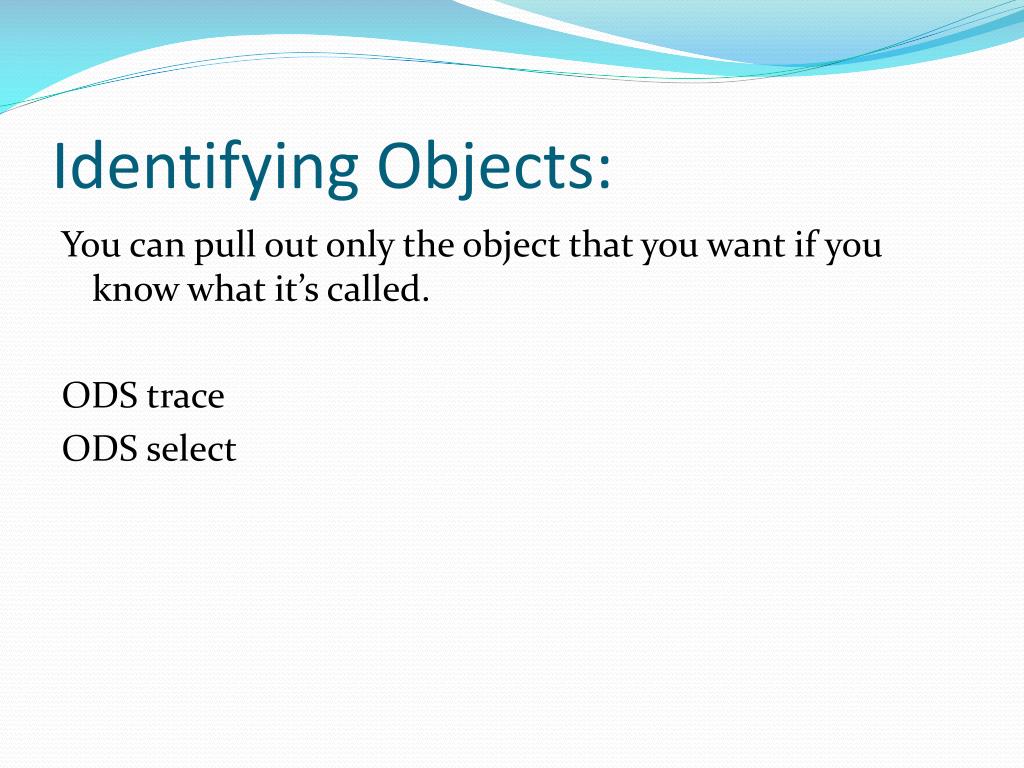 Identifying Objects:

You can pull out only the object that you want if you know what it’s called.

ODS trace
ODS select